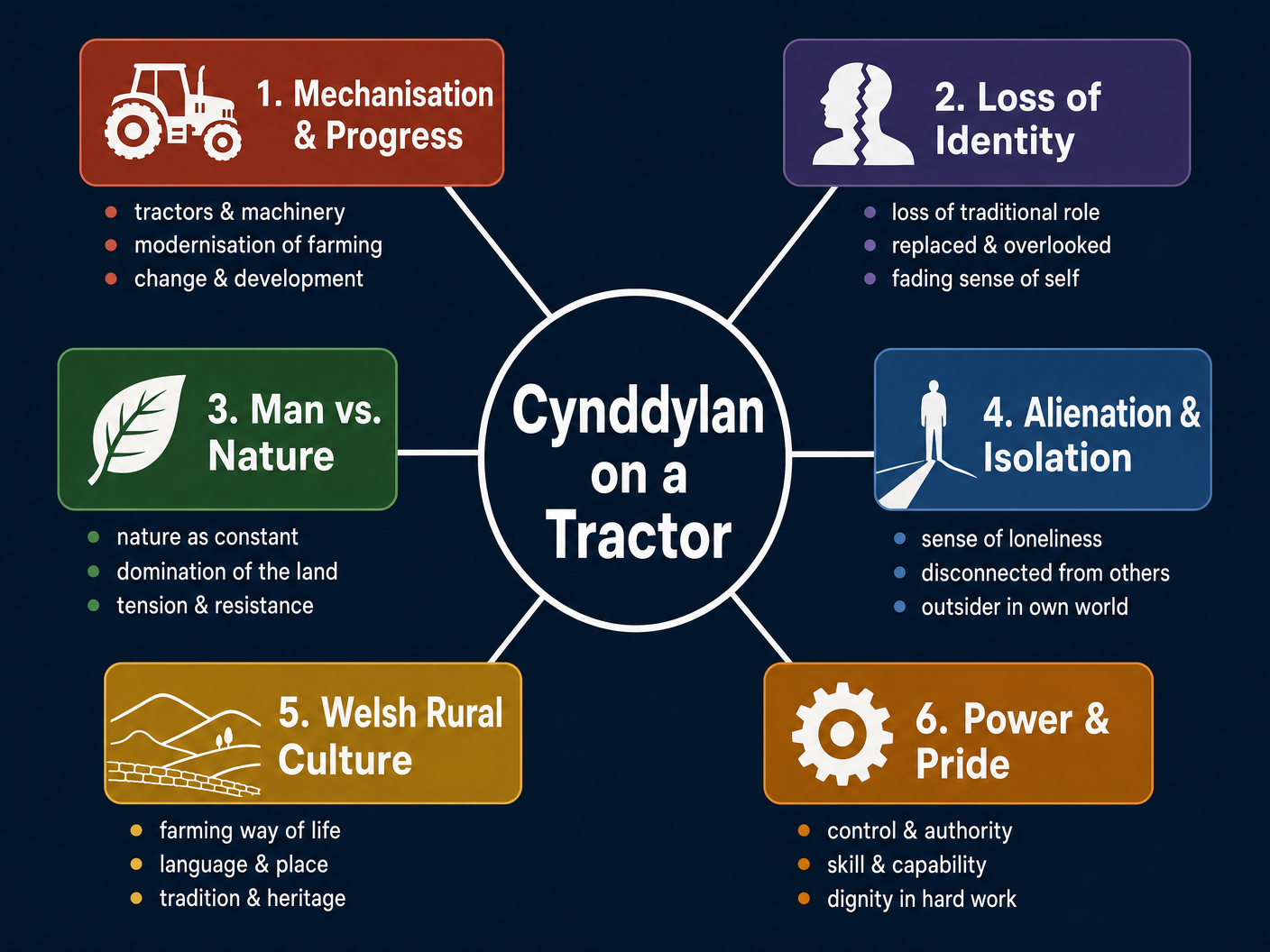 Cynddylan on a Tractor

1. Mechanisation & Progress

- tractors & machinery
- modernisation of farming
- change & development

2. Loss of Identity

- loss of traditional role
- replaced & overlooked
- fading sense of self

3. Man vs. Nature

- nature as constant
- domination of the land
- tension & resistance

4. Alienation & Isolation

- sense of loneliness
- disconnected from others
- outsider in own world

5. Welsh Rural Culture

- farming way of life
- language & place
- tradition & heritage

6. Power & Pride

- control & authority
- skill & capability
- dignity in hard work